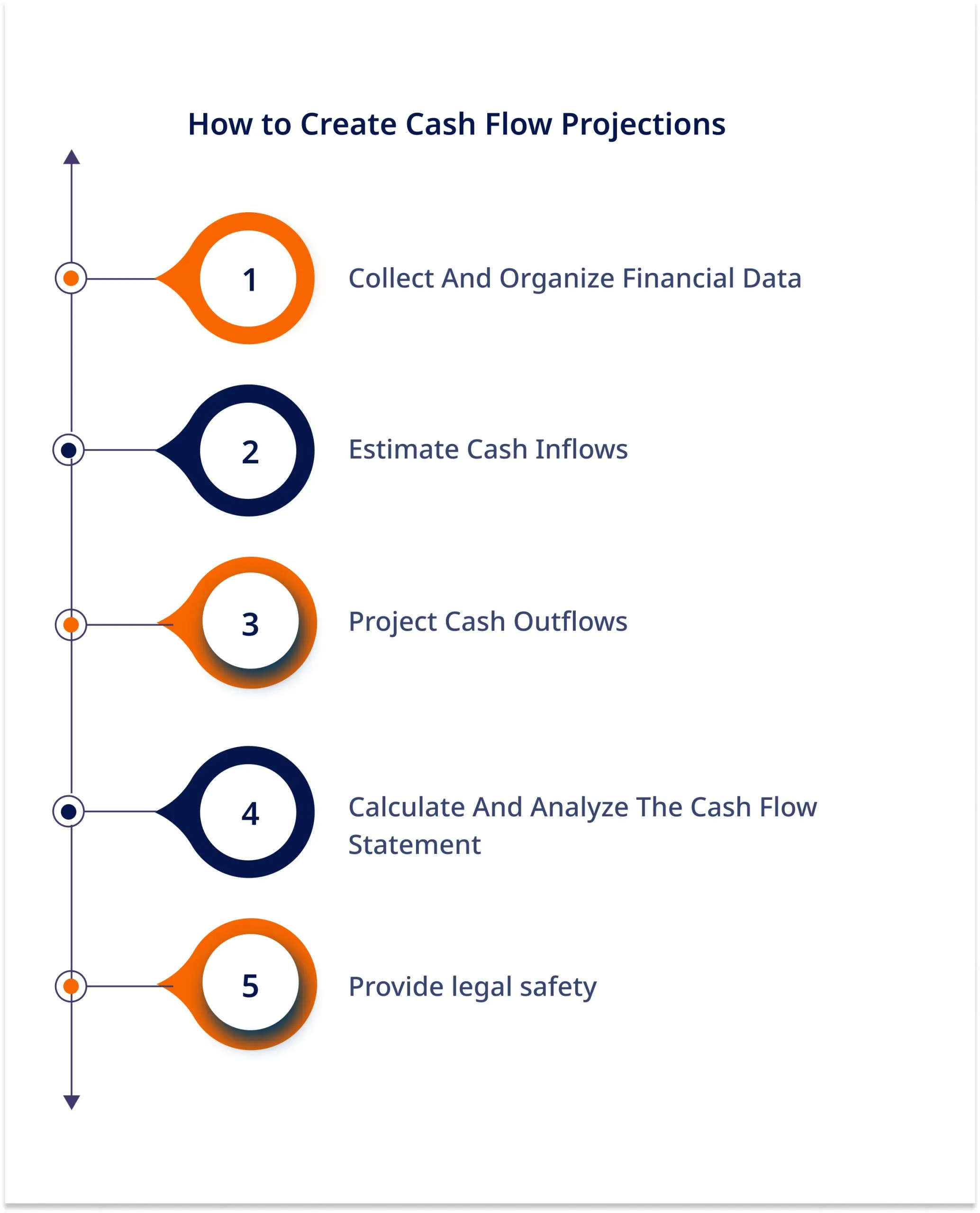 How to Create Cash Flow Projections

1 Collect And Organize Financial Data

2 Estimate Cash Inflows

3 Project Cash Outflows

4 Calculate And Analyze The Cash Flow Statement

5 Provide legal safety